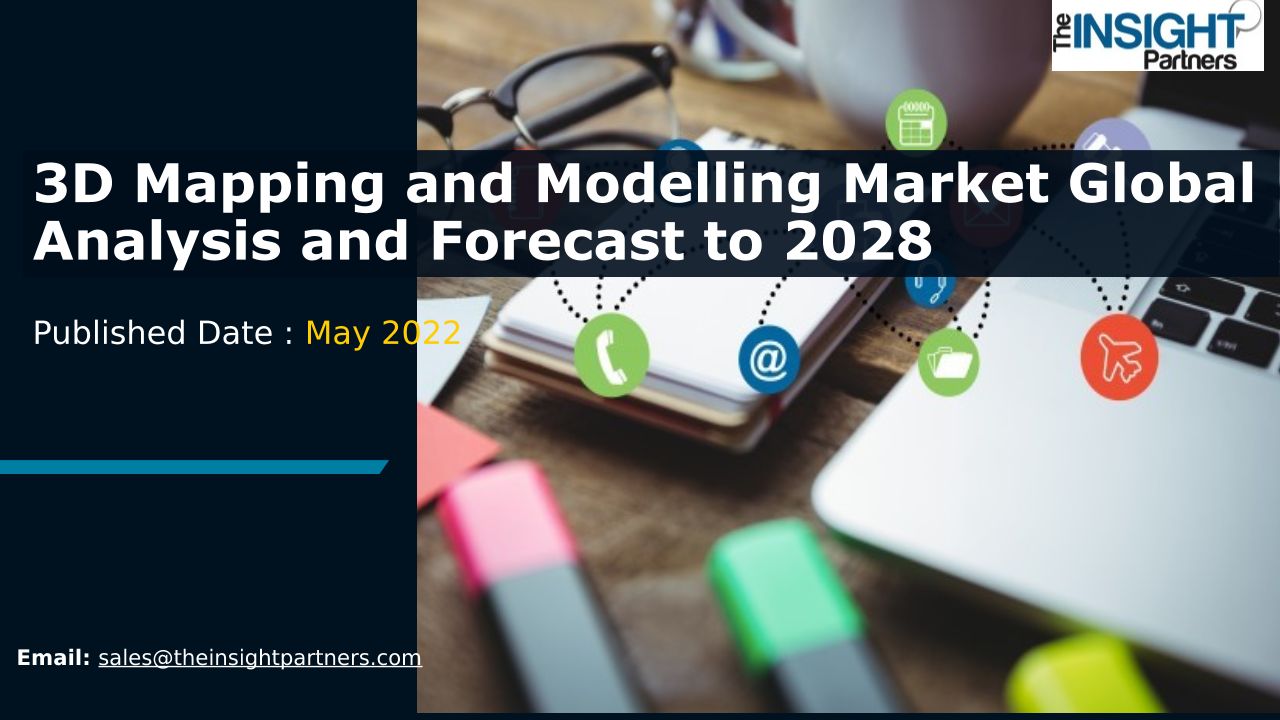 The INSIGHT Partners

3D Mapping and Modelling Market Global Analysis and Forecast to 2028

Published Date : May 2022

Email: sales@theinsightpartners.com